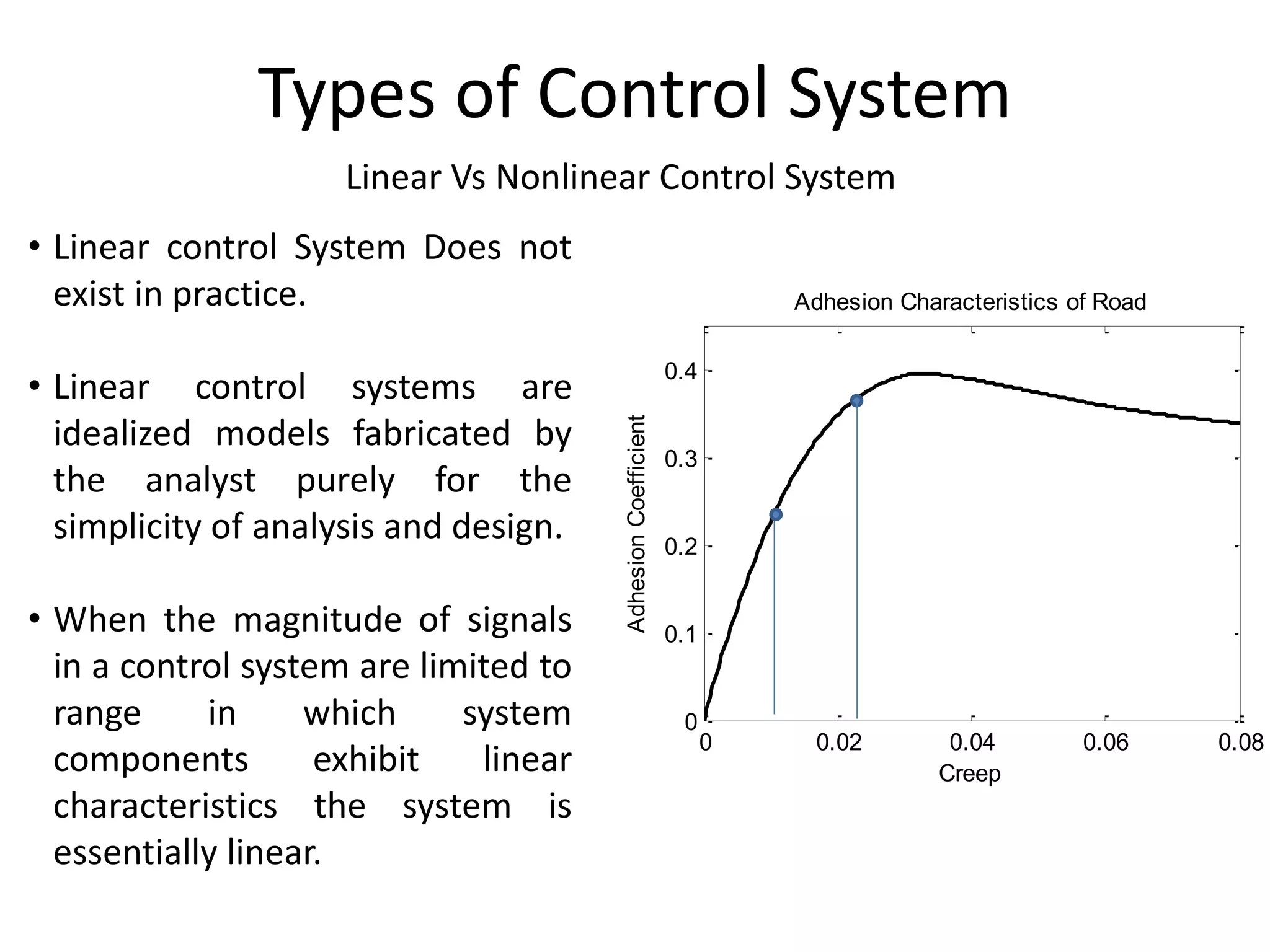 Types of Control System

Linear Vs Nonlinear Control System

• Linear control System Does not exist in practice.

• Linear control systems are idealized models fabricated by the analyst purely for the simplicity of analysis and design.

• When the magnitude of signals in a control system are limited to range in which system components exhibit linear characteristics the system is essentially linear.

Adhesion Characteristics of Road

Adhesion Coefficient

0.4
0.3
0.2
0.1
0

0
0.02
0.04
0.06
0.08

Creep